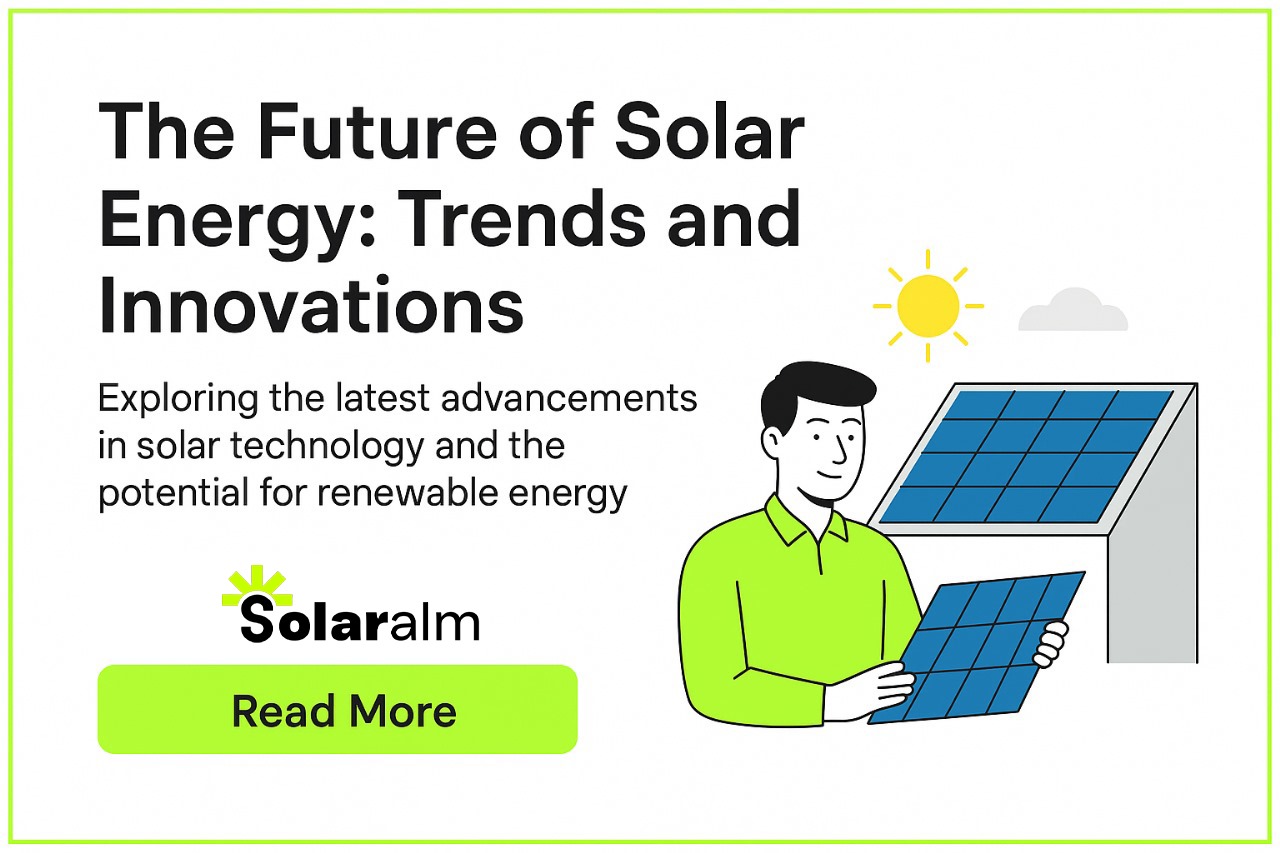 The Future of Solar Energy: Trends and Innovations

Exploring the latest advancements in solar technology and the potential for renewable energy

Solaralm

Read More